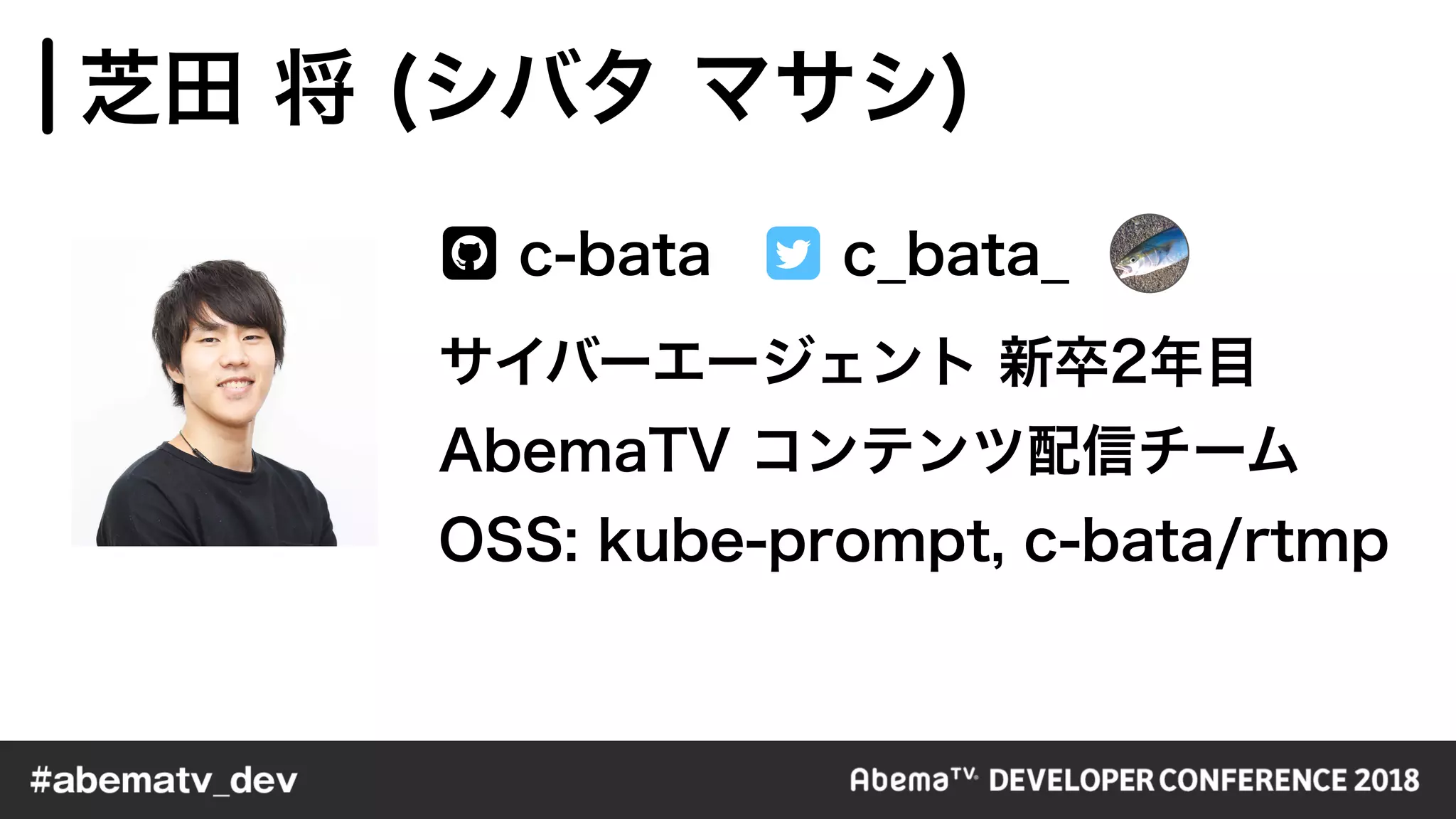 芝田 将 (シバタ マサシ)

c-bata c_bata_

サイバーエージェント 新卒2年目

AbemaTV コンテンツ配信チーム

OSS: kube-prompt, c-bata/rtmp

#abematv_dev

AbemaTV DEVELOPER CONFERENCE 2018